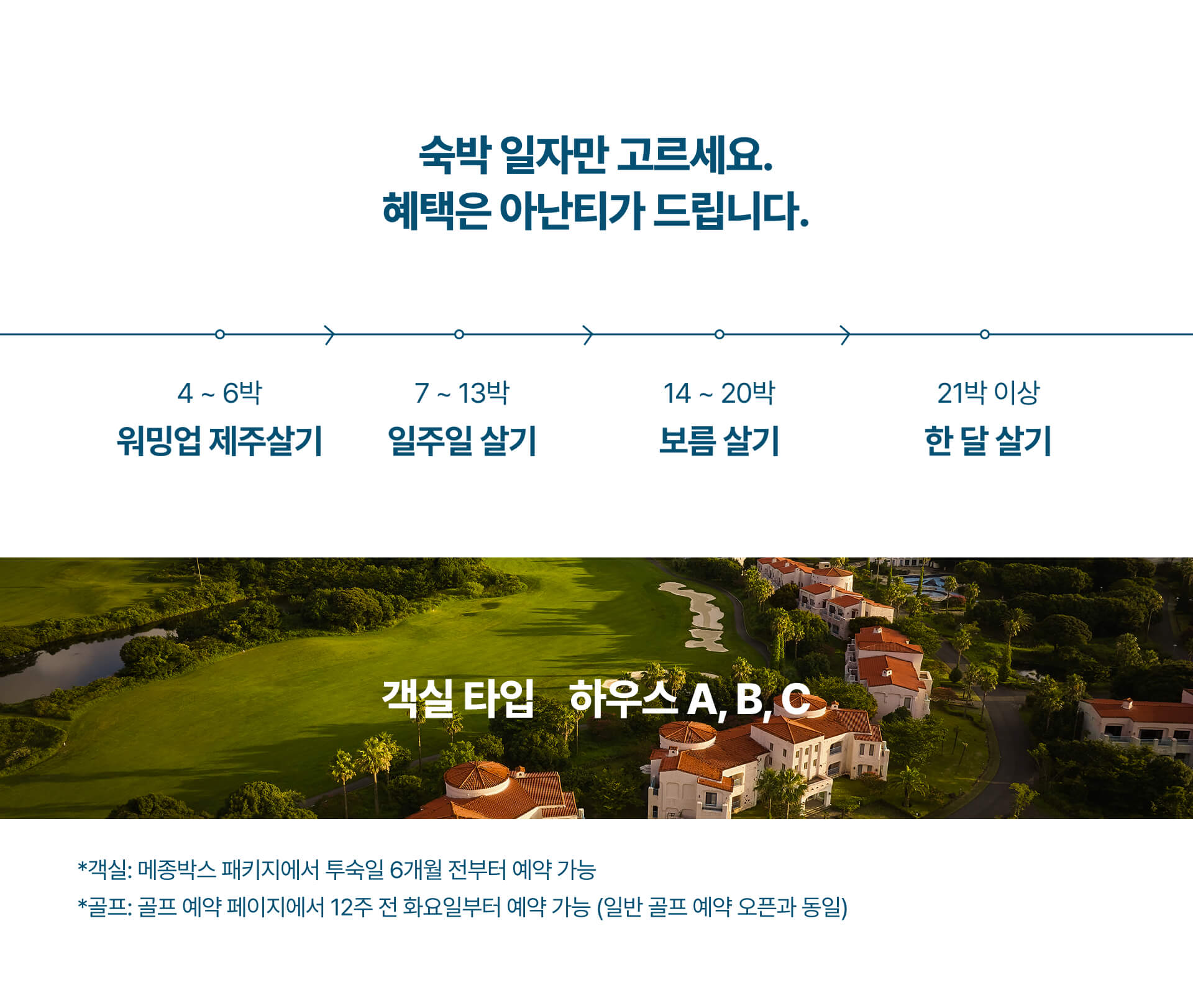 숙박 일자만 고르세요.
혜택은 아난티가 드립니다.

4 ~ 6박
워밍업 제주살기

7 ~ 13박
일주일 살기

14 ~ 20박
보름 살기

21박 이상
한 달 살기

객실 타입 하우스 A, B, C

*객실: 메종박스 패키지에서 투숙일 6개월 전부터 예약 가능
*골프: 골프 예약 페이지에서 12주 전 화요일부터 예약 가능 (일반 골프 예약 오픈과 동일)